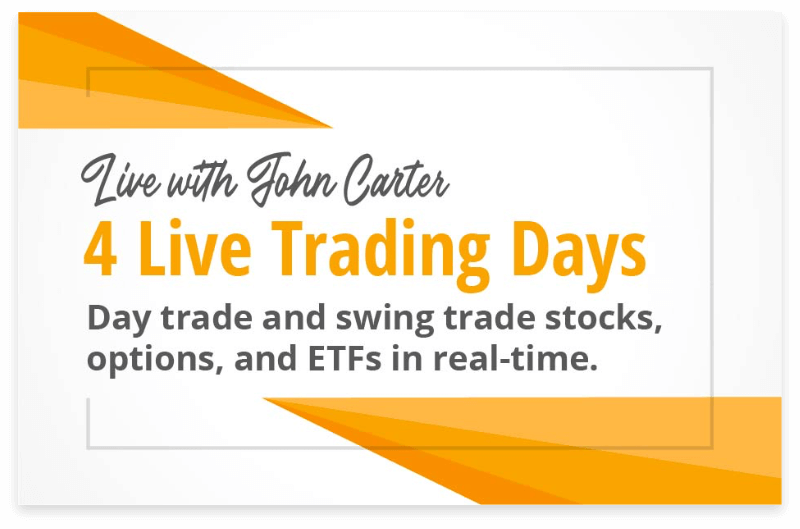 Live with John Carter

4 Live Trading Days

Day trade and swing trade stocks, options, and ETFs in real-time.